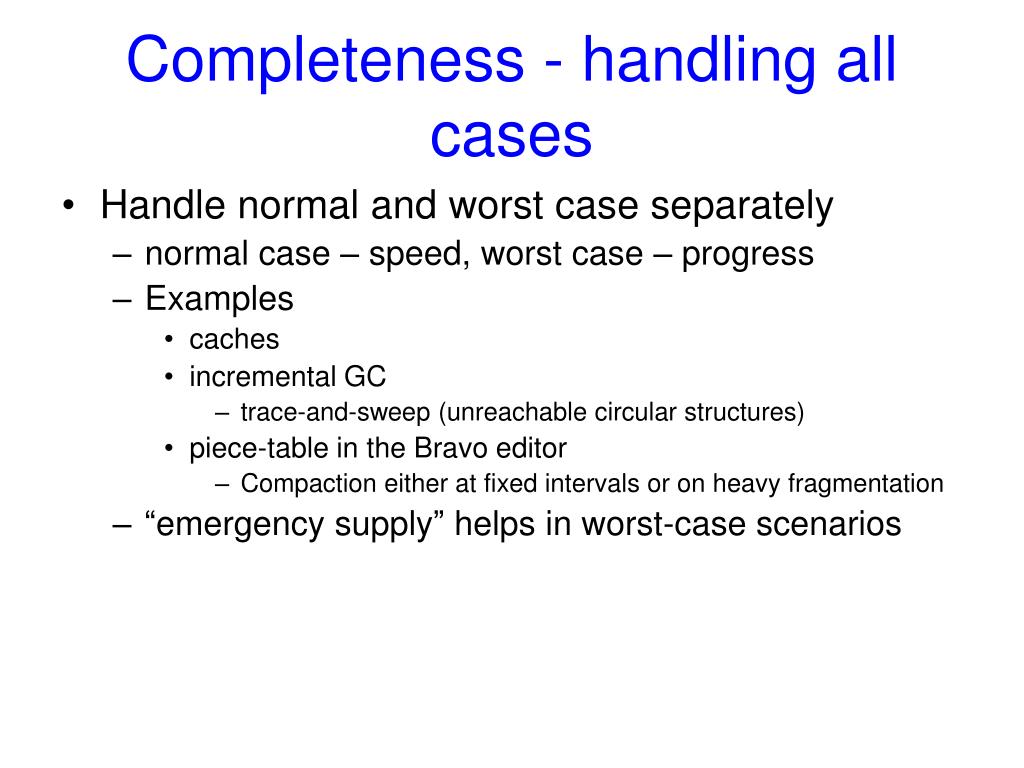 Completeness - handling all cases

• Handle normal and worst case separately
– normal case – speed, worst case – progress
– Examples
• caches
• incremental GC
– trace-and-sweep (unreachable circular structures)
• piece-table in the Bravo editor
– Compaction either at fixed intervals or on heavy fragmentation
– “emergency supply” helps in worst-case scenarios